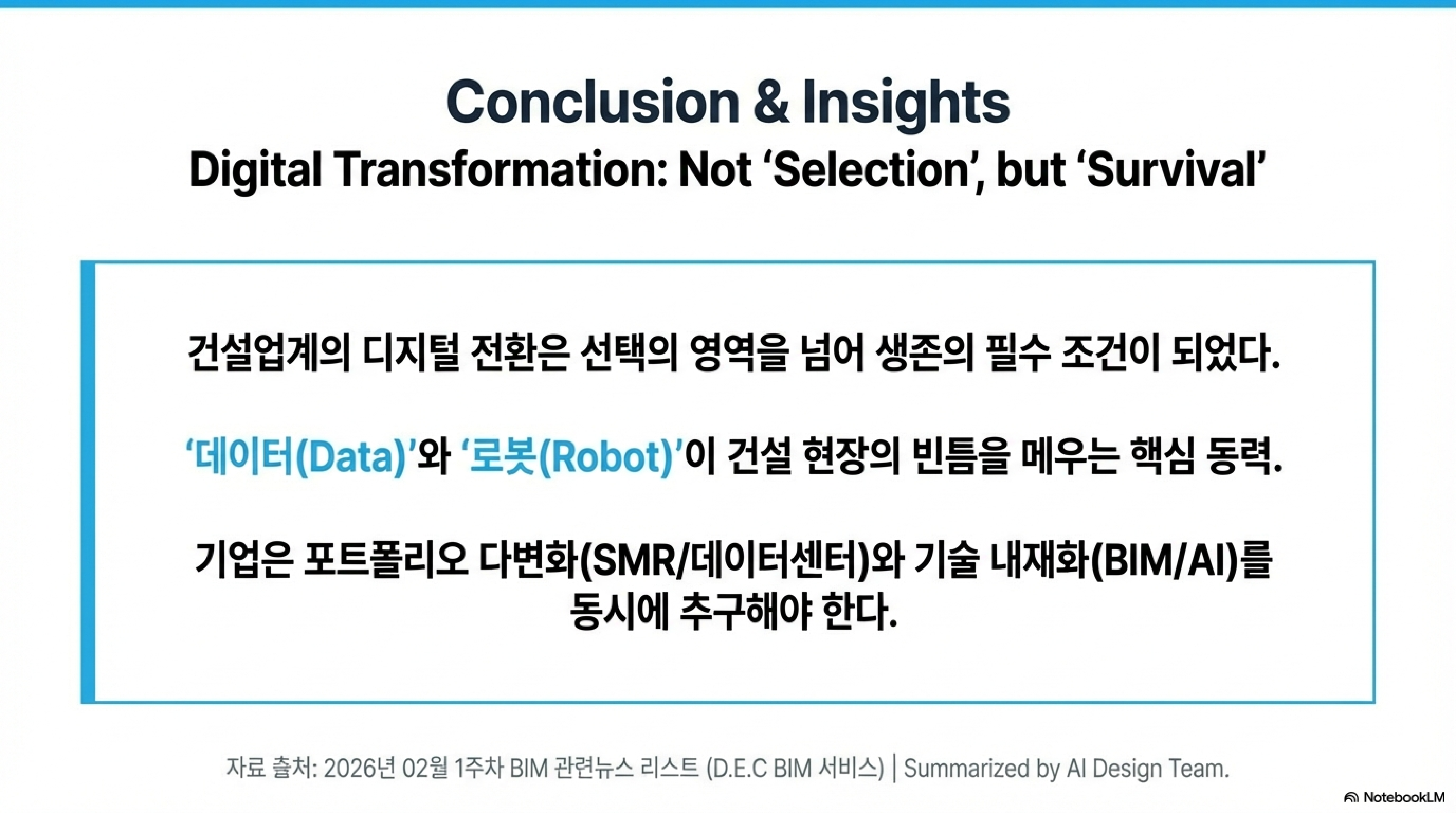 Conclusion & Insights

Digital Transformation: Not ‘Selection’, but ‘Survival’

건설업계의 디지털 전환은 선택의 영역을 넘어 생존의 필수 조건이 되었다.

‘데이터(Data)’와 ‘로봇(Robot)’이 건설 현장의 빈틈을 메우는 핵심 동력.

기업은 포트폴리오 다변화(SMR/데이터센터)와 기술 내재화(BIM/AI)를 동시에 추구해야 한다.

자료 출처: 2026년 02월 1주차 BIM 관련뉴스 리스트 (D.E.C BIM 서비스) | Summarized by AI Design Team.

NotebookLM